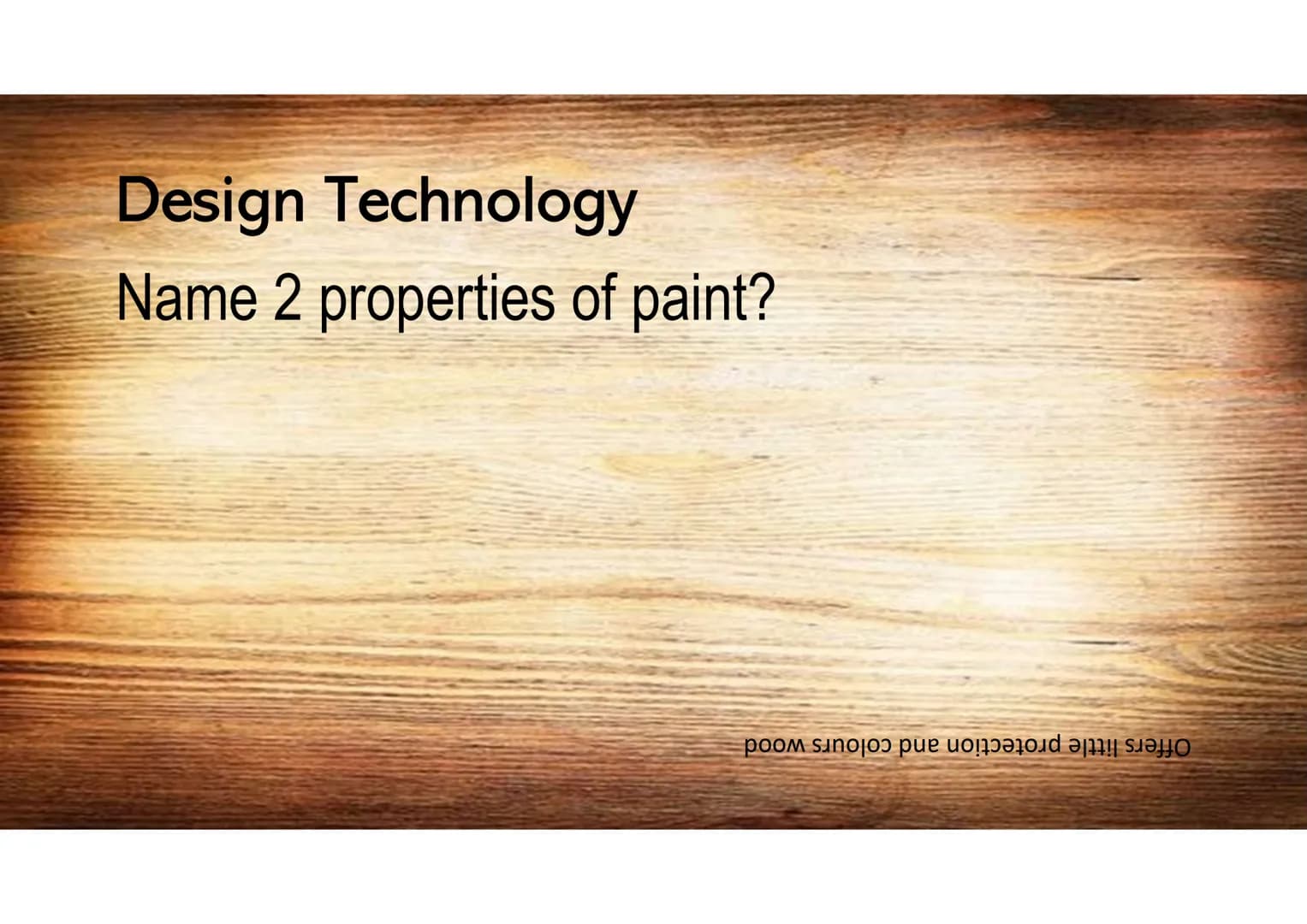 Design Technology

Name 2 properties of paint?

Offers little protection and colours wood